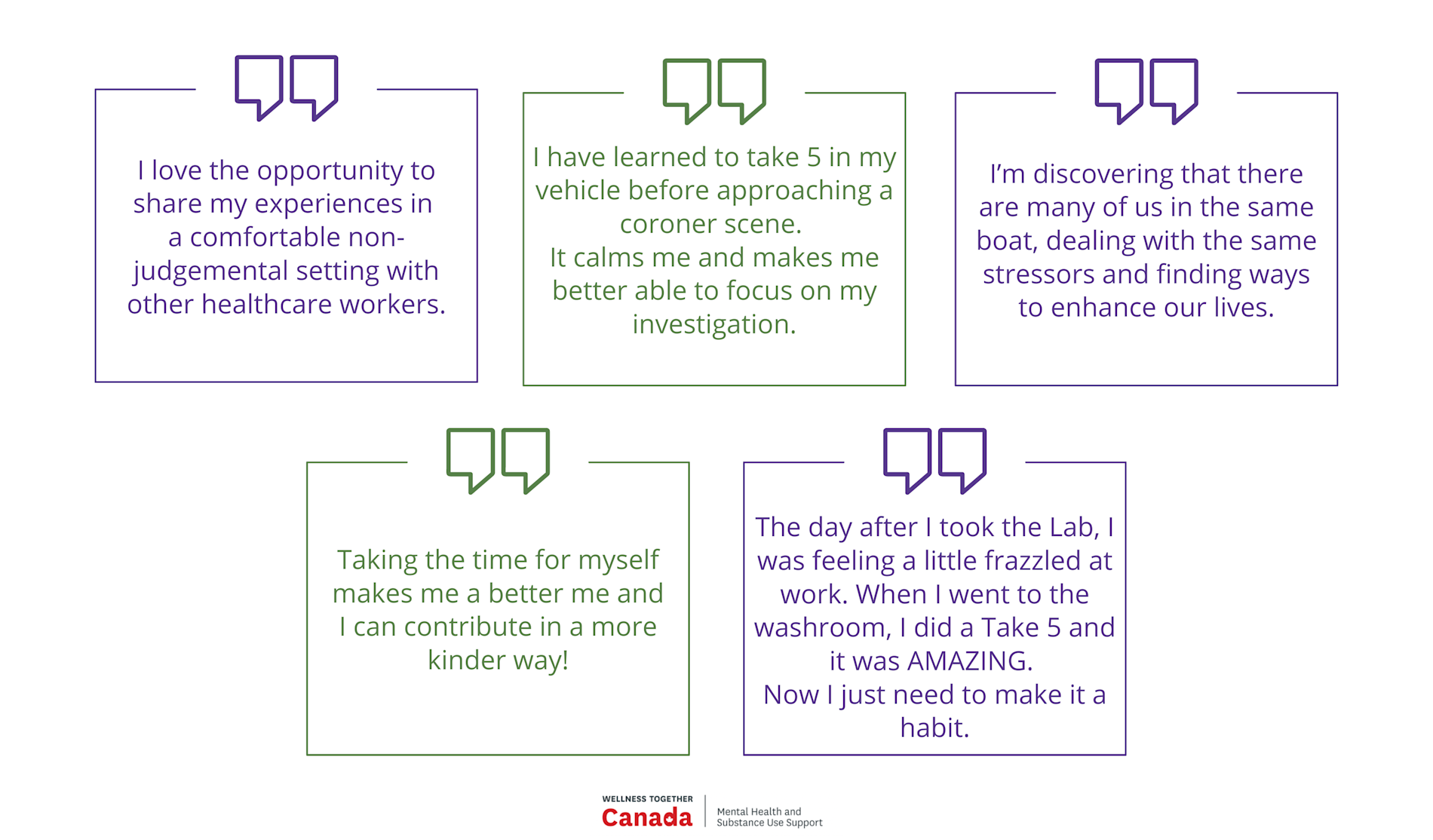 I love the opportunity to share my experiences in a comfortable non-judgemental setting with other healthcare workers.

I have learned to take 5 in my vehicle before approaching a coroner scene.
It calms me and makes me better able to focus on my investigation.

I'm discovering that there are many of us in the same boat, dealing with the same stressors and finding ways to enhance our lives.

Taking the time for myself makes me a better me and I can contribute in a more kinder way!

The day after I took the Lab, I was feeling a little frazzled at work. When I went to the washroom, I did a Take 5 and it was AMAZING.
Now I just need to make it a habit.

WELLNESS TOGETHER
Canada
Mental Health and Substance Use Support